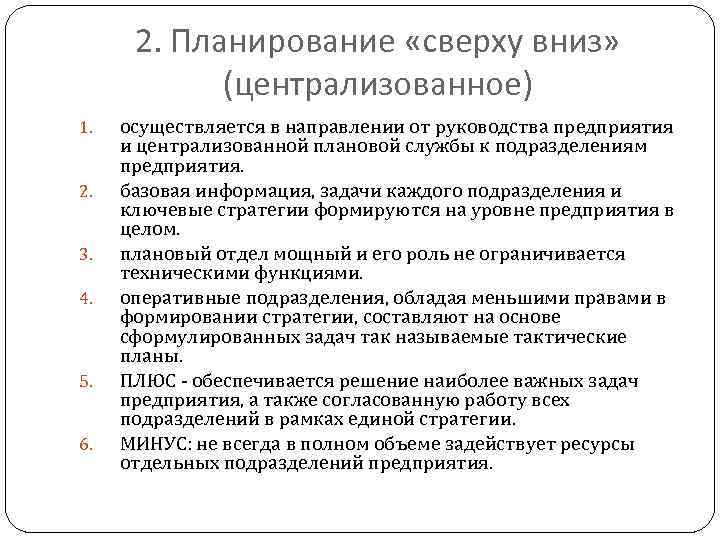 2. Планирование «сверху вниз» (централизованное)

1. осуществляется в направлении от руководства предприятия и централизованной плановой службы к подразделениям предприятия.
2. базовая информация, задачи каждого подразделения и ключевые стратегии формируются на уровне предприятия в целом.
3. плановый отдел мощный и его роль не ограничивается техническими функциями.
4. оперативные подразделения, обладая меньшими правами в формировании стратегии, составляют на основе сформулированных задач так называемые тактические планы.
5. ПЛЮС - обеспечивается решение наиболее важных задач предприятия, а также согласованную работу всех подразделений в рамках единой стратегии.
6. МИНУС: не всегда в полном объеме задействует ресурсы отдельных подразделений предприятия.